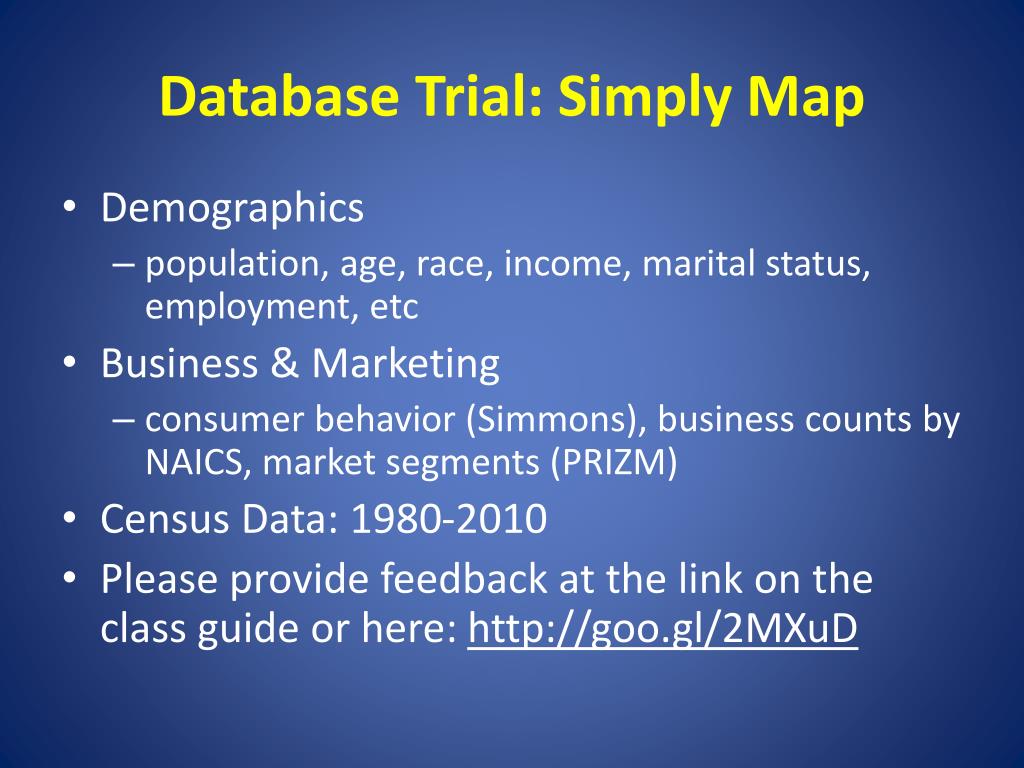 Database Trial: Simply Map

• Demographics
– population, age, race, income, marital status, employment, etc
• Business & Marketing
– consumer behavior (Simmons), business counts by NAICS, market segments (PRIZM)
• Census Data: 1980-2010
• Please provide feedback at the link on the class guide or here: http://goo.gl/2MXuD